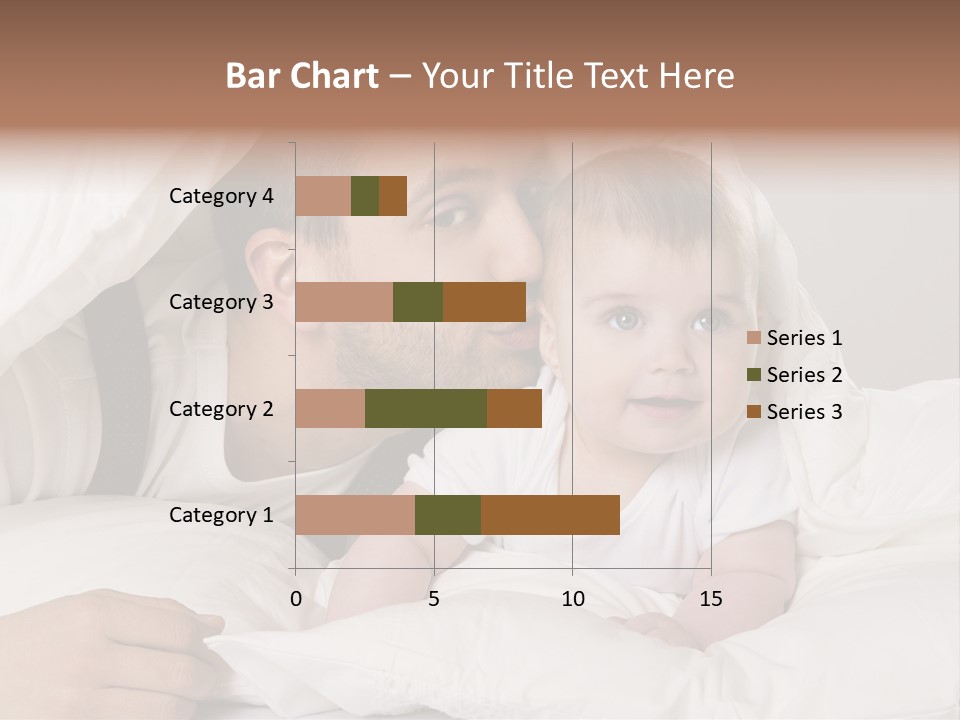 Bar Chart – Your Title Text Here

Category 4
Category 3
Category 2
Category 1

0
5
10
15

Series 1
Series 2
Series 3